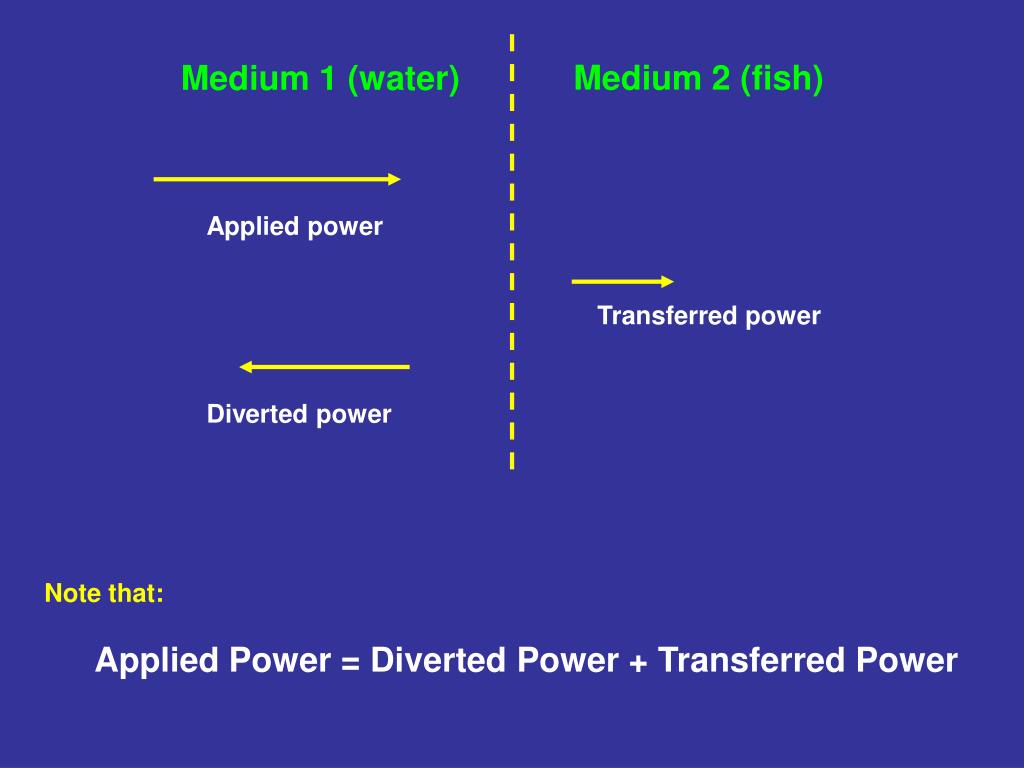 Medium 1 (water)

Medium 2 (fish)

Applied power

Transferred power

Diverted power

Note that:

Applied Power = Diverted Power + Transferred Power